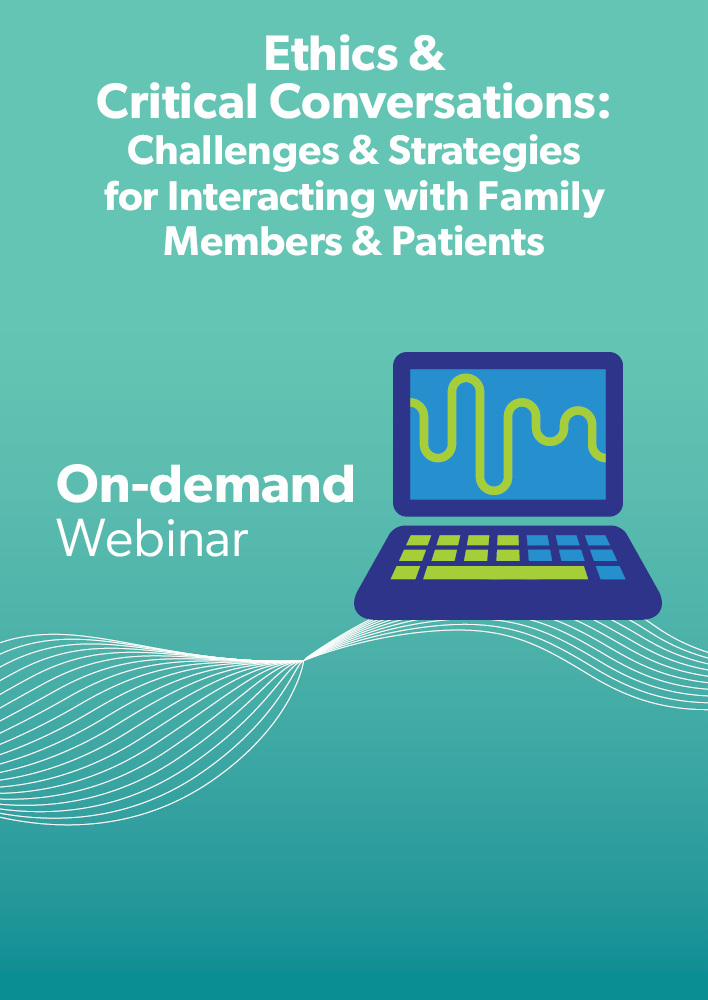 Ethics & Critical Conversations: Challenges & Strategies for Interacting with Family Members & Patients

On-demand
Webinar